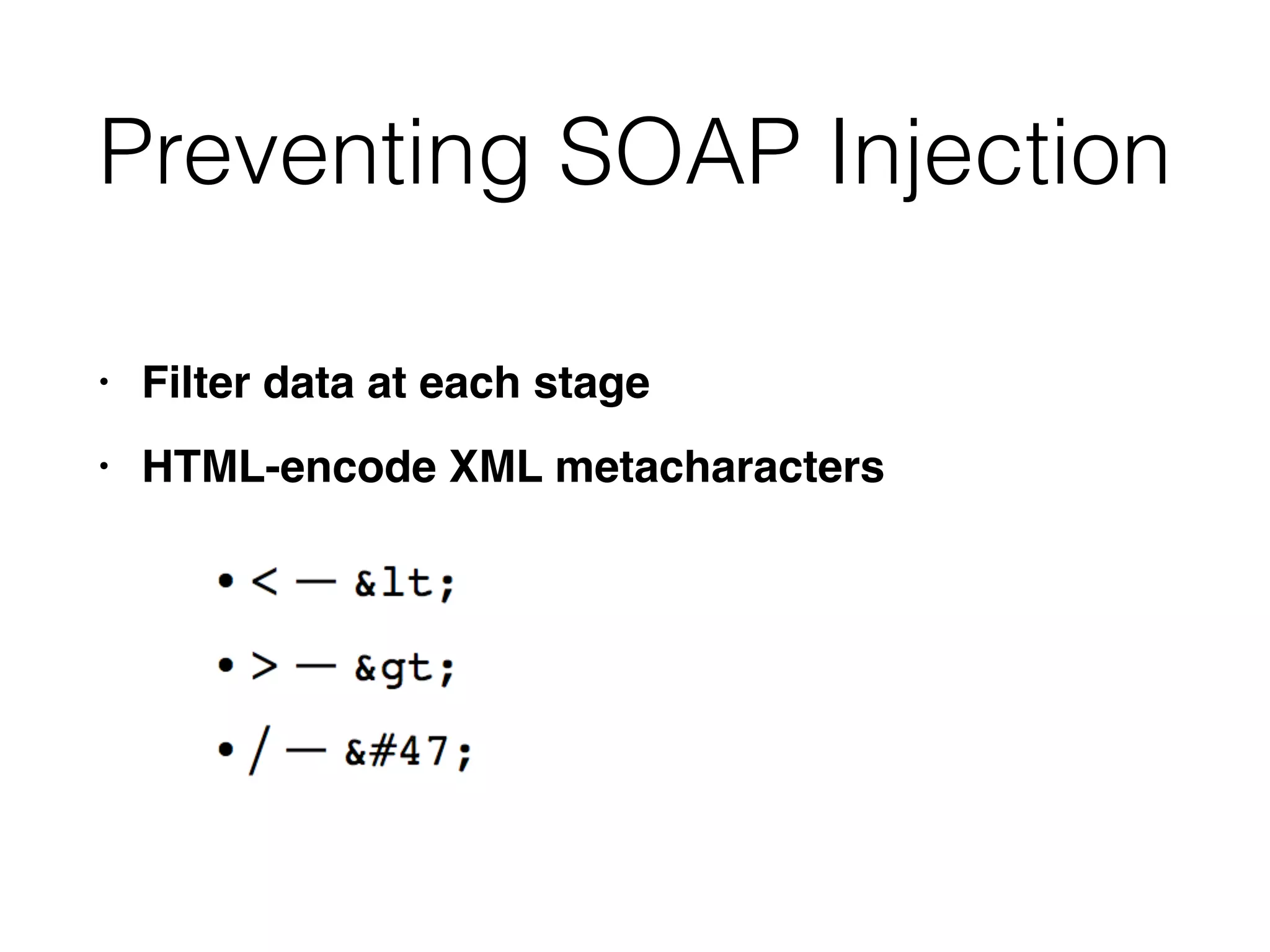 Preventing SOAP Injection

• Filter data at each stage
• HTML-encode XML metacharacters

• < — &lt;
• > — &gt;
• / — &#47;